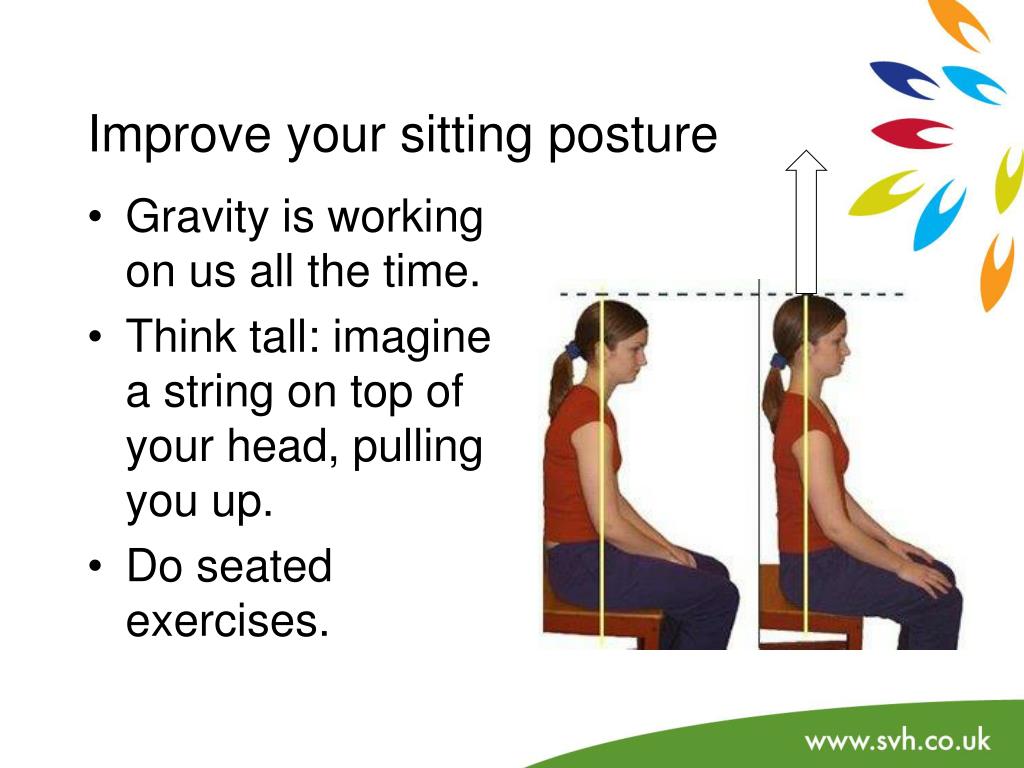 Improve your sitting posture

• Gravity is working on us all the time.
• Think tall: imagine a string on top of your head, pulling you up.
• Do seated exercises.

www.svh.co.uk